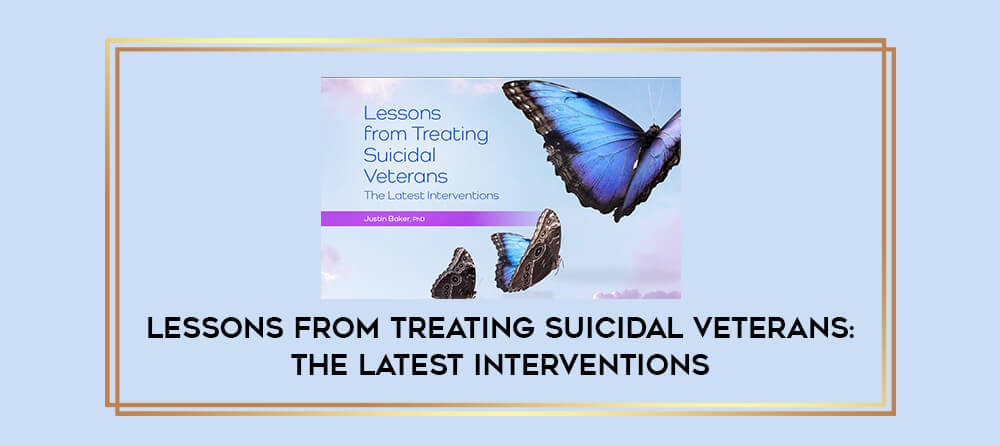 Lessons from Treating Suicidal Veterans
The Latest Interventions

Justin Baker, PhD

LESSONS FROM TREATING SUICIDAL VETERANS: THE LATEST INTERVENTIONS